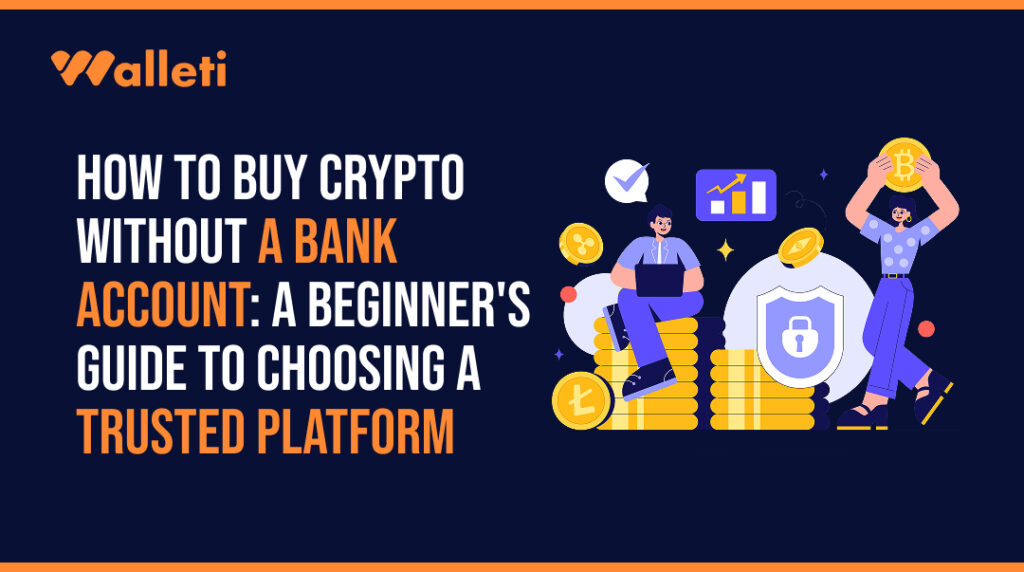 Walleti

HOW TO BUY CRYPTO WITHOUT A BANK ACCOUNT: A BEGINNER'S GUIDE TO CHOOSING A TRUSTED PLATFORM